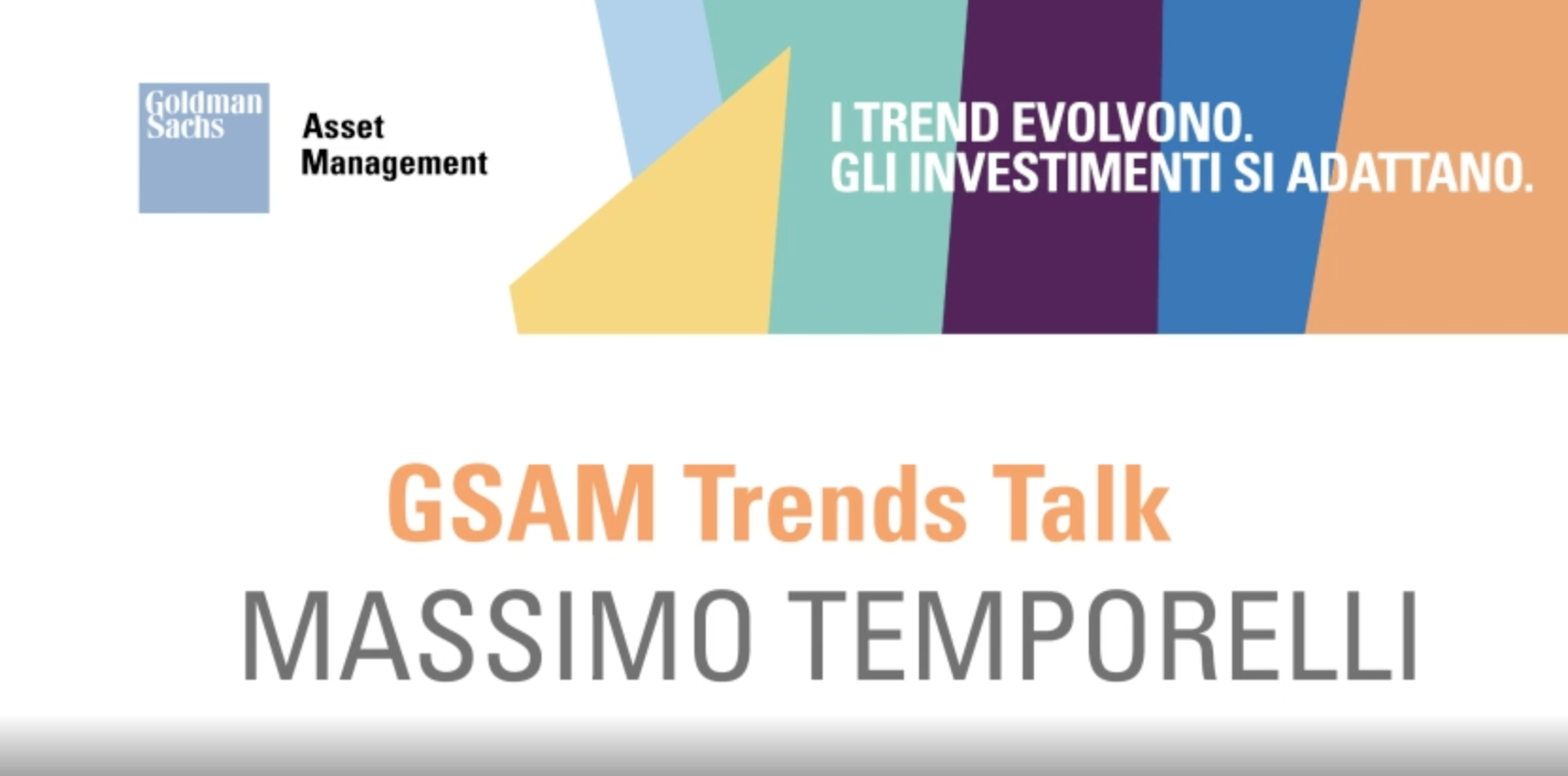 Goldman Sachs

Asset Management

I TREND EVOLVONO.
GLI INVESTIMENTI SI ADATTANO.

GSAM Trends Talk

MASSIMO TEMPORELLI